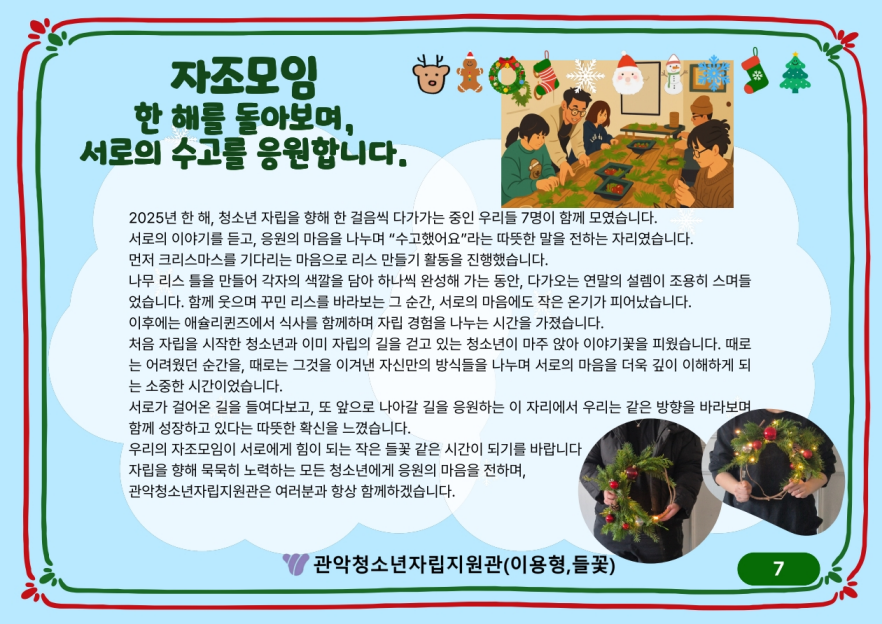 자조모임
한 해를 돌아보며,
서로의 수고를 응원합니다.

2025년 한 해, 청소년 자립을 향해 한 걸음씩 다가가는 중인 우리들 7명이 함께 모였습니다.
서로의 이야기를 듣고, 응원의 마음을 나누며 “수고했어요”라는 따뜻한 말을 전하는 자리였습니다.
먼저 크리스마스를 기다리는 마음으로 리스 만들기 활동을 진행했습니다.
나무 리스 틀을 만들어 각자의 색깔을 담아 하나씩 완성해 가는 동안, 다가오는 연말의 설렘이 조용히 스며들었습니다. 함께 웃으며 꾸민 리스를 바라보는 그 순간, 서로의 마음에도 작은 온기가 피어났습니다.
이후에는 애슐리퀸즈에서 식사를 함께하며 자립 경험을 나누는 시간을 가졌습니다.
처음 자립을 시작한 청소년과 이미 자립의 길을 걷고 있는 청소년이 마주 앉아 이야기꽃을 피웠습니다. 때로는 어려웠던 순간을, 때로는 그것을 이겨낸 자신만의 방식들을 나누며 서로의 마음을 더욱 깊이 이해하게 되는 소중한 시간이었습니다.
서로가 걸어온 길을 들여다보고, 또 앞으로 나아갈 길을 응원하는 이 자리에서 우리는 같은 방향을 바라보며 함께 성장하고 있다는 따뜻한 확신을 느꼈습니다.
우리의 자조모임이 서로에게 힘이 되는 작은 들꽃 같은 시간이 되기를 바랍니다
자립을 향해 묵묵히 노력하는 모든 청소년에게 응원의 마음을 전하며,
관악청소년자립지원관은 여러분과 항상 함께하겠습니다.

관악청소년자립지원관(이용형,들꽃)

7